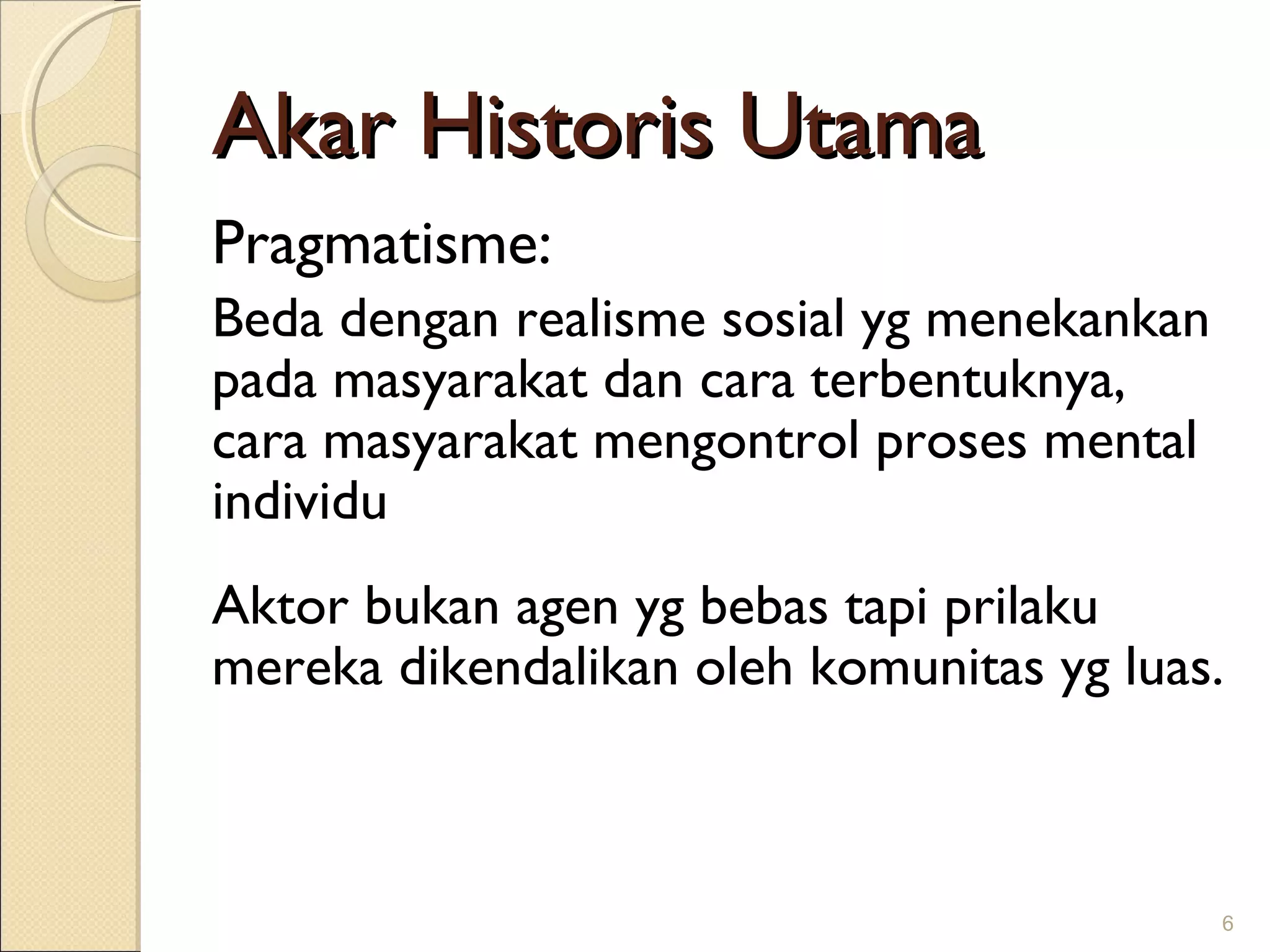 Akar Historis Utama

Pragmatisme:

Beda dengan realisme sosial yg menekankan pada masyarakat dan cara terbentuknya, cara masyarakat mengontrol proses mental individu

Aktor bukan agen yg bebas tapi prilaku mereka dikendalikan oleh komunitas yg luas.

6